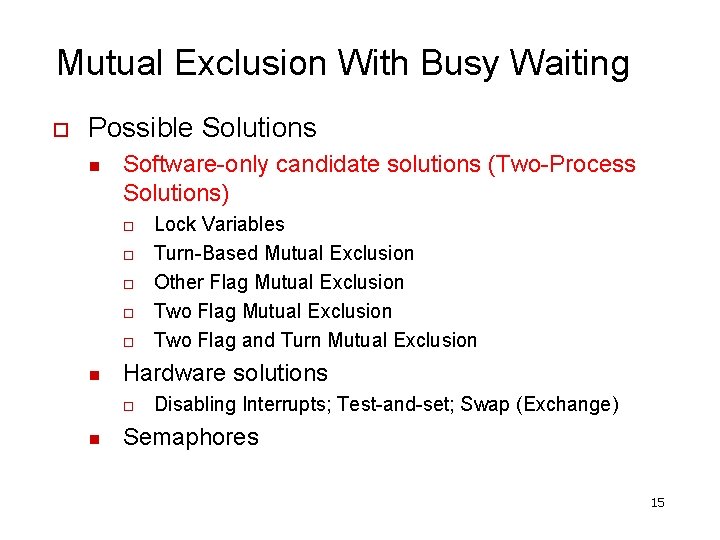 Mutual Exclusion With Busy Waiting

Possible Solutions

Software-only candidate solutions (Two-Process Solutions)

Lock Variables

Turn-Based Mutual Exclusion

Other Flag Mutual Exclusion

Two Flag Mutual Exclusion

Two Flag and Turn Mutual Exclusion

Hardware solutions

Disabling Interrupts; Test-and-set; Swap (Exchange)

Semaphores

15